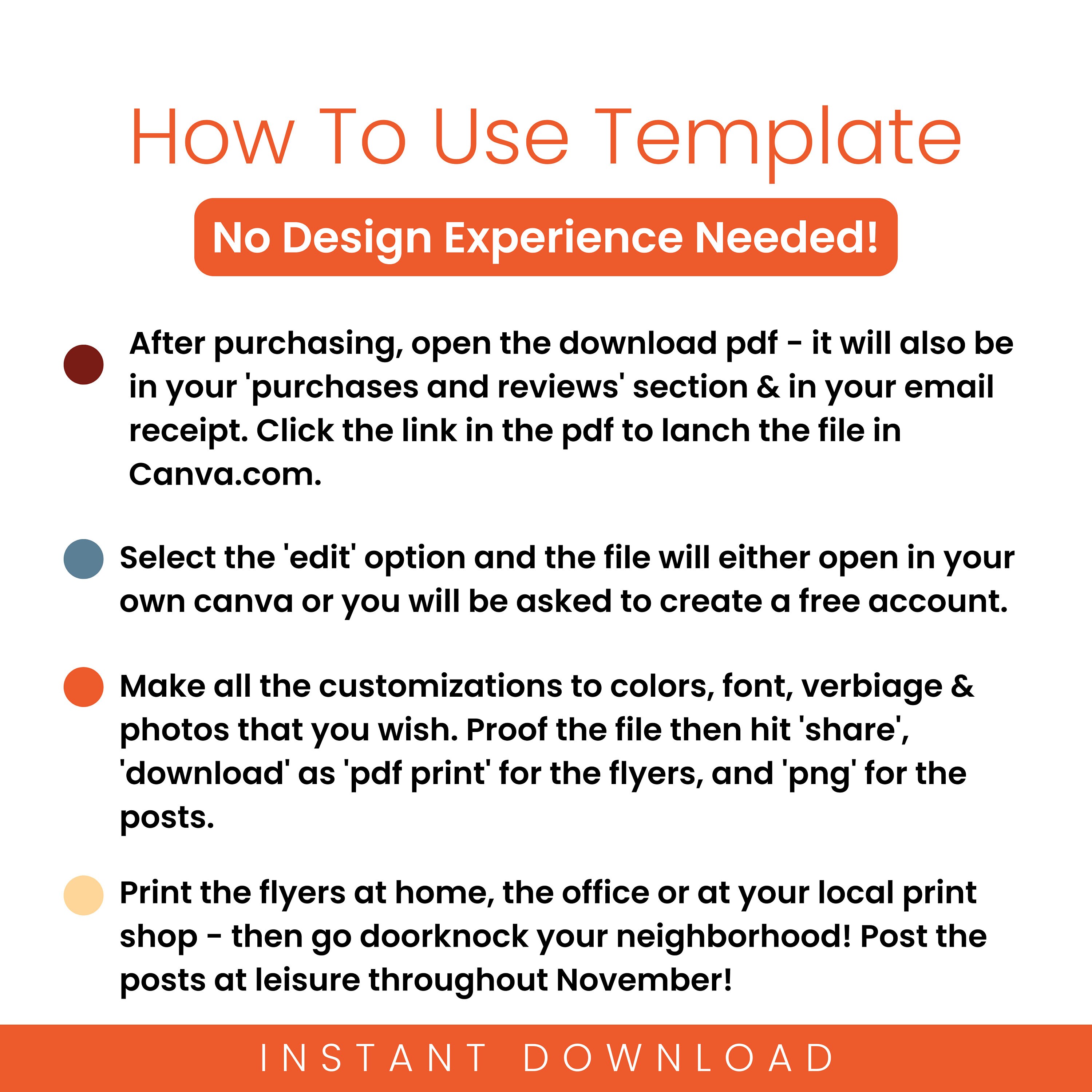 How To Use Template

No Design Experience Needed!

After purchasing, open the download pdf - it will also be in your 'purchases and reviews' section & in your email receipt. Click the link in the pdf to lanch the file in Canva.com.

Select the 'edit' option and the file will either open in your own canva or you will be asked to create a free account.

Make all the customizations to colors, font, verbiage & photos that you wish. Proof the file then hit 'share', 'download' as 'pdf print' for the flyers, and 'png' for the posts.

Print the flyers at home, the office or at your local print shop - then go doorknock your neighborhood! Post the posts at leisure throughout November!

INSTANT DOWNLOAD